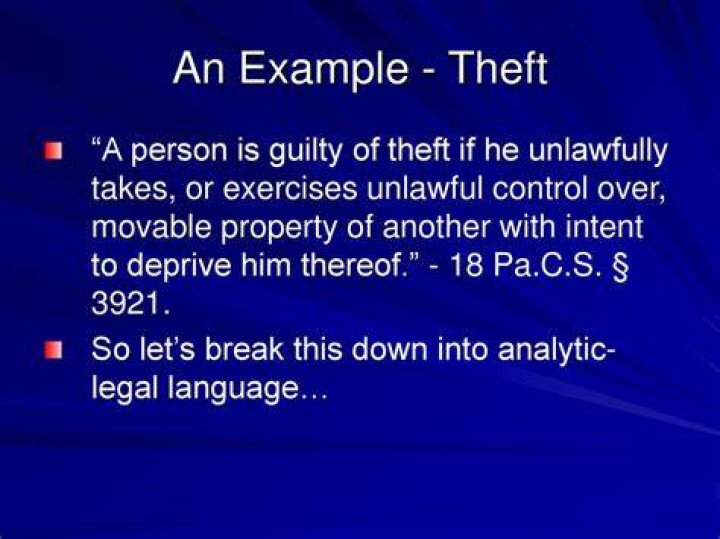 An Example - Theft

“A person is guilty of theft if he unlawfully takes, or exercises unlawful control over, movable property of another with intent to deprive him thereof.” - 18 Pa.C.S. § 3921.

So let’s break this down into analytic-legal language…